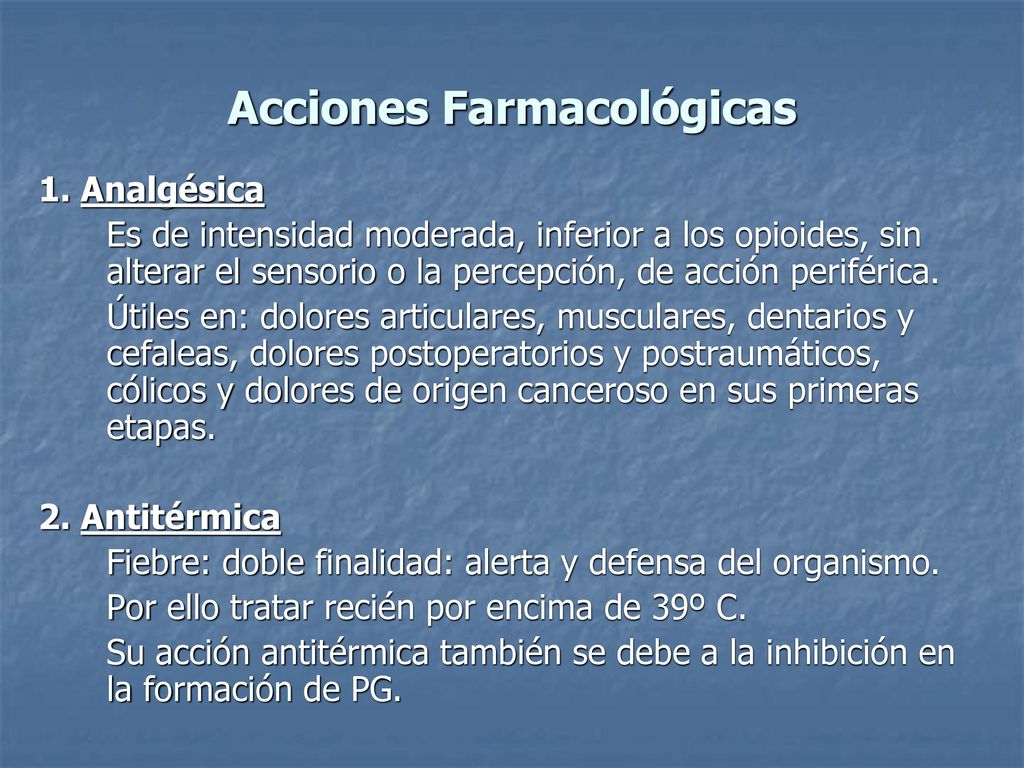 Acciones Farmacológicas

1. Analgésica

Es de intensidad moderada, inferior a los opioides, sin alterar el sensorio o la percepción, de acción periférica.

Útiles en: dolores articulares, musculares, dentarios y cefaleas, dolores postoperatorios y postraumáticos, cólicos y dolores de origen canceroso en sus primeras etapas.

2. Antitérmica

Fiebre: doble finalidad: alerta y defensa del organismo.

Por ello tratar recién por encima de 39º C.

Su acción antitérmica también se debe a la inhibición en la formación de PG.